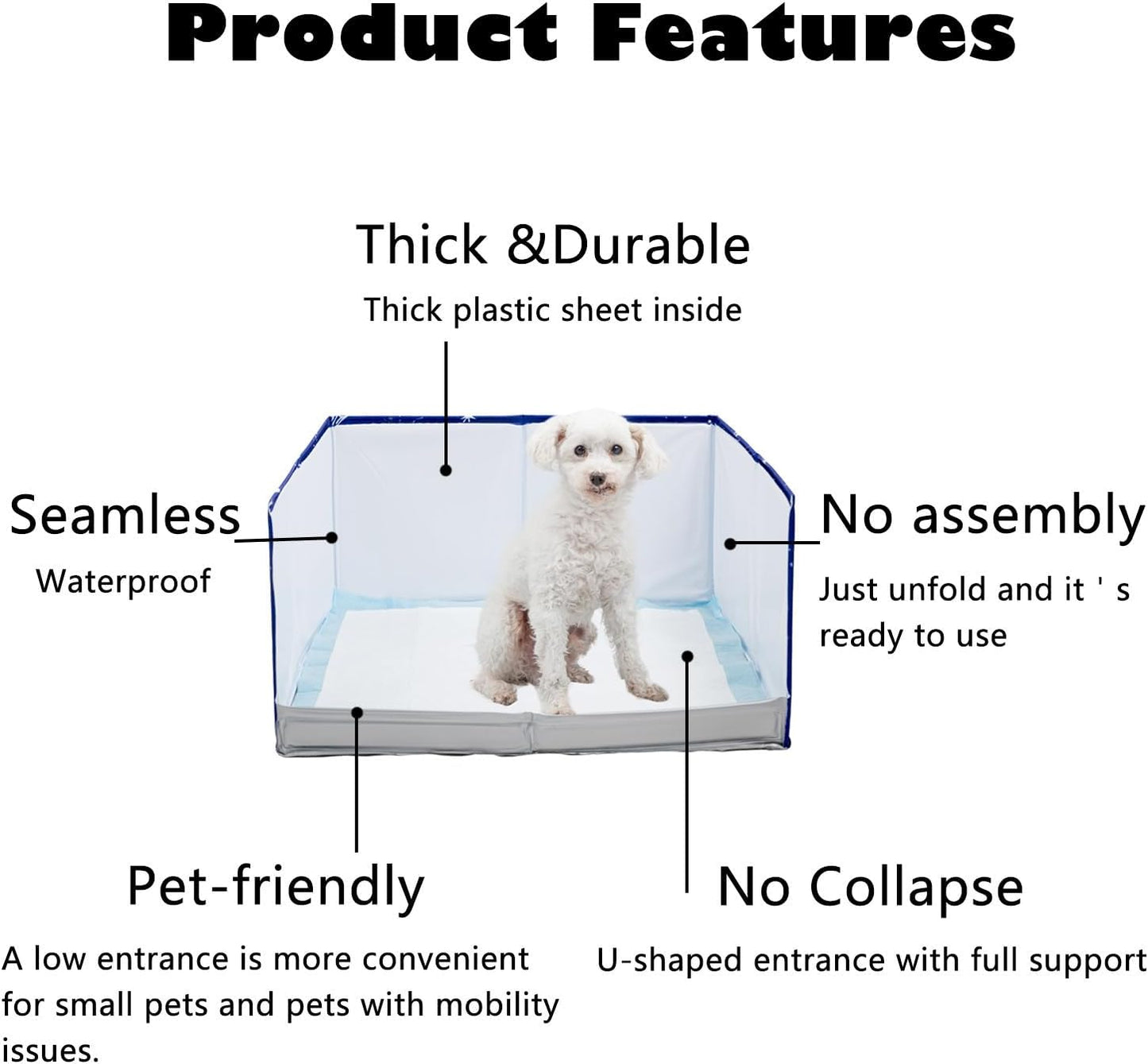 Product Features

Thick &Durable

Thick plastic sheet inside

Seamless

Waterproof

No assembly

Just unfold and it ' s ready to use

Pet-friendly

A low entrance is more convenient for small pets and pets with mobility issues.

No Collapse

U-shaped entrance with full support